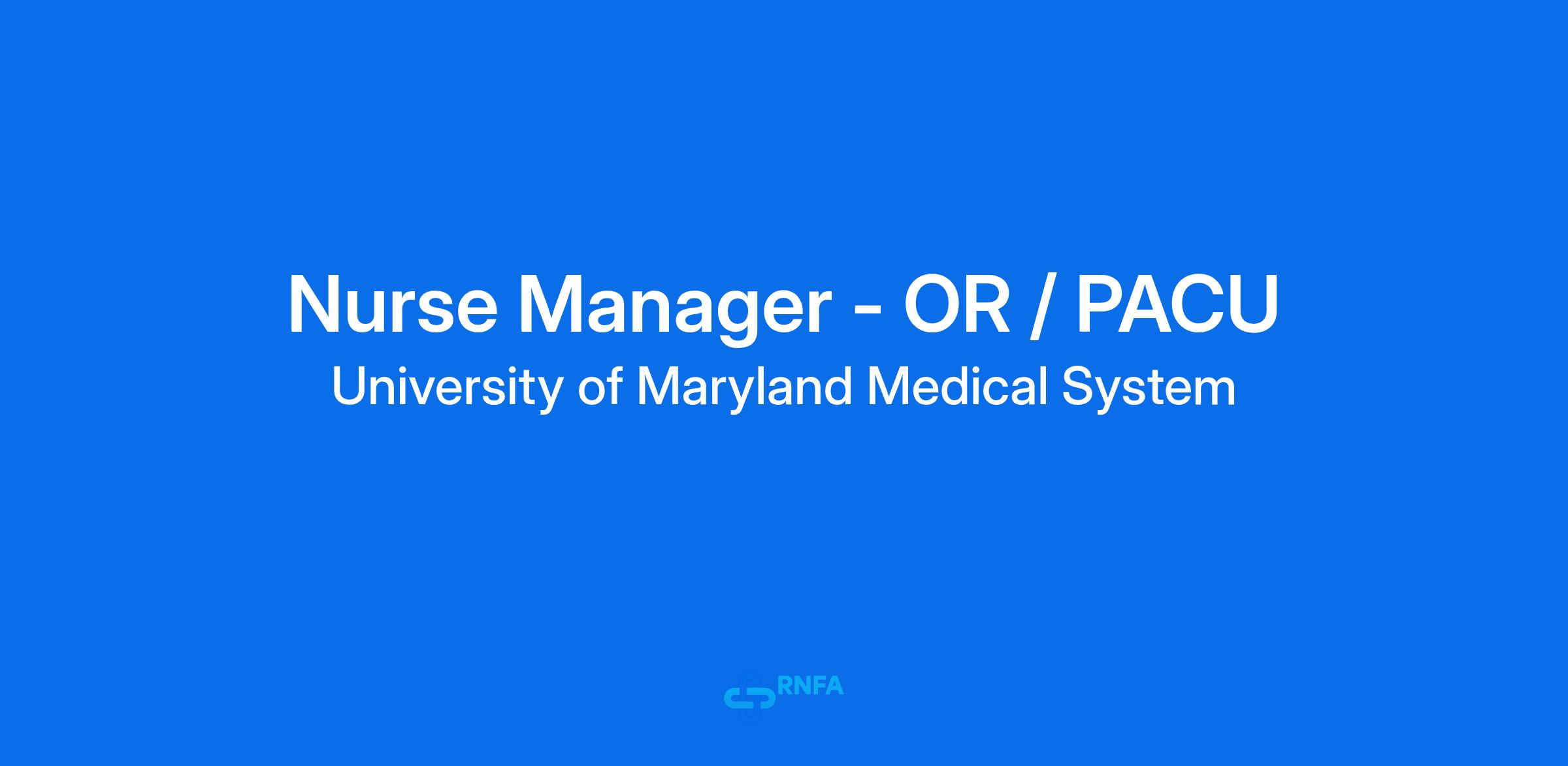 Nurse Manager - OR / PACU
University of Maryland Medical System

RNFA